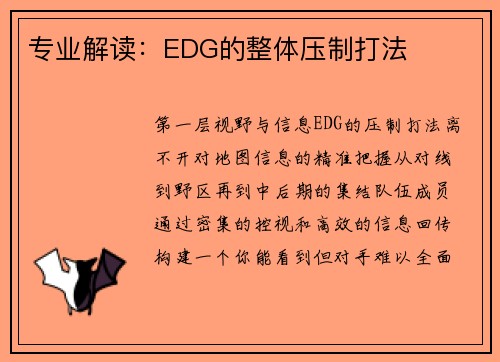 专业解读：EDG的整体压制打法

第一层视野与信息EDG的压制打法离不开对地图信息的精准把握从对线到野区再到中后期的集结队伍成员通过密集的控视和高效的信息回传构建一个你能看到但对手难以全面